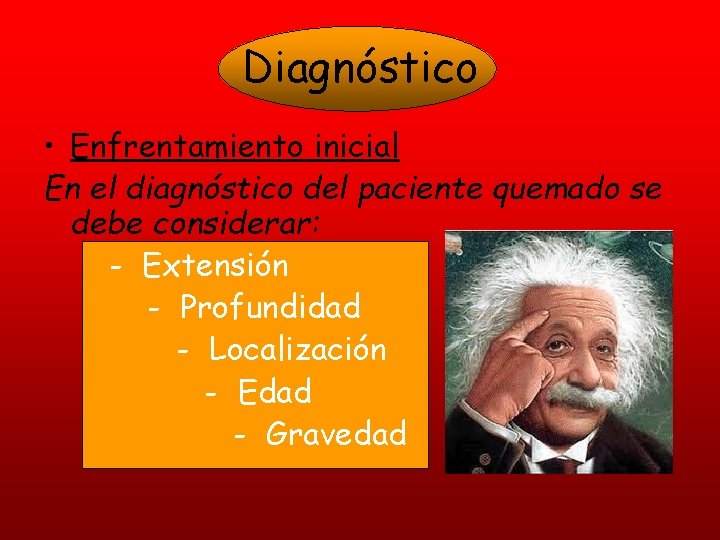 Diagnóstico

• Enfrentamiento inicial

En el diagnóstico del paciente quemado se debe considerar:

- Extensión
- Profundidad
- Localización
- Edad
- Gravedad